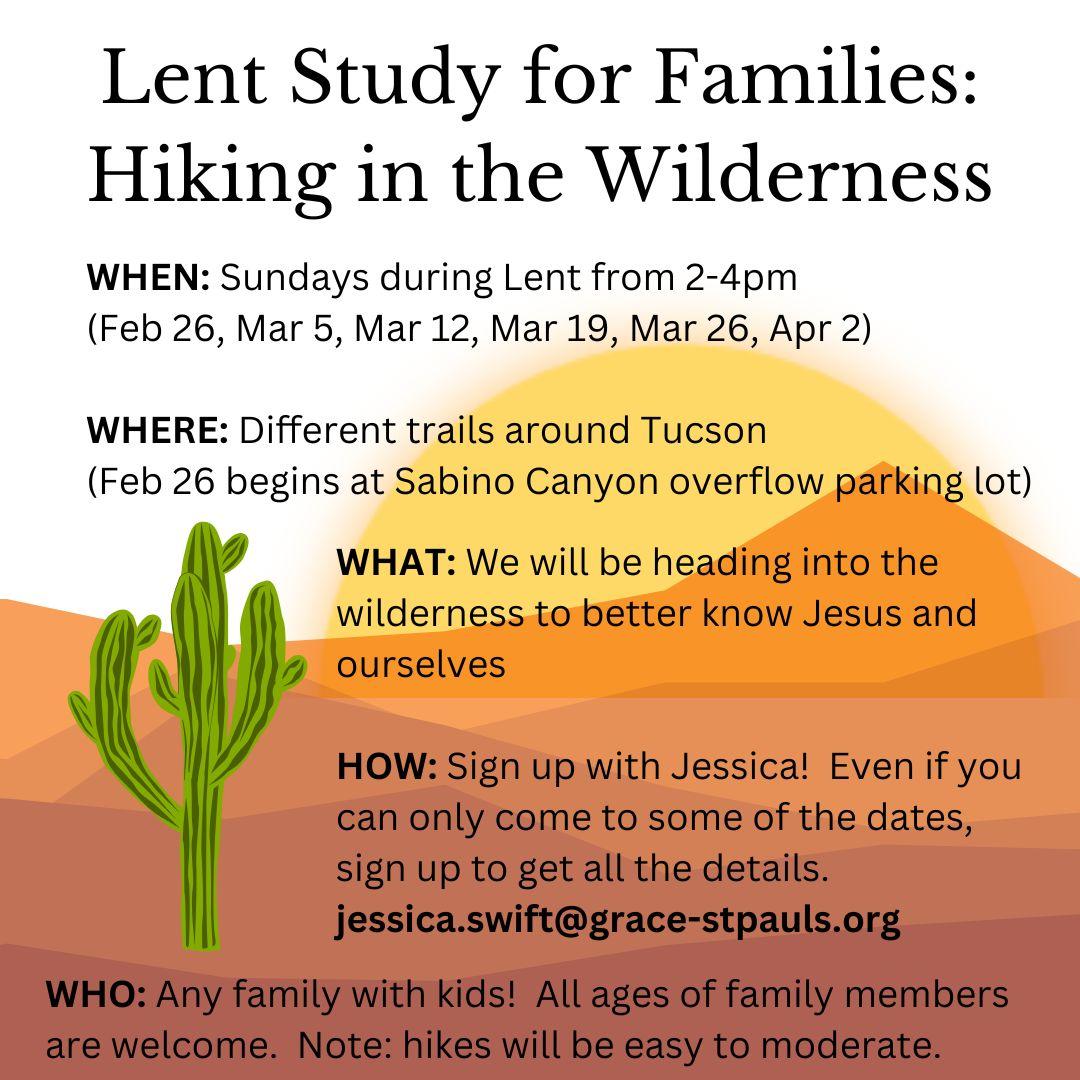 Lent Study for Families: Hiking in the Wilderness

WHEN: Sundays during Lent from 2-4pm (Feb 26, Mar 5, Mar 12, Mar 19, Mar 26, Apr 2)

WHERE: Different trails around Tucson (Feb 26 begins at Sabino Canyon overflow parking lot)

WHAT: We will be heading into the wilderness to better know Jesus and ourselves

HOW: Sign up with Jessica! Even if you can only come to some of the dates, sign up to get all the details. jessica.swift@grace-stpauls.org

WHO: Any family with kids! All ages of family members are welcome. Note: hikes will be easy to moderate.